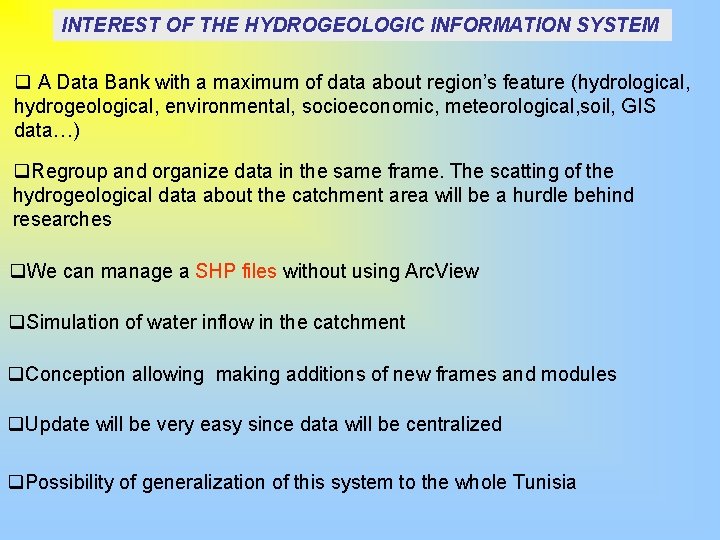 INTEREST OF THE HYDROGEOLOGIC INFORMATION SYSTEM

❑ A Data Bank with a maximum of data about region's feature (hydrological, hydrogeological, environmental, socioeconomic, meteorological,soil, GIS data…)

❑Regroup and organize data in the same frame. The scatting of the hydrogeological data about the catchment area will be a hurdle behind researches

❑We can manage a SHP files without using ArcView

❑Simulation of water inflow in the catchment

❑Conception allowing making additions of new frames and modules

❑Update will be very easy since data will be centralized

❑Possibility of generalization of this system to the whole Tunisia